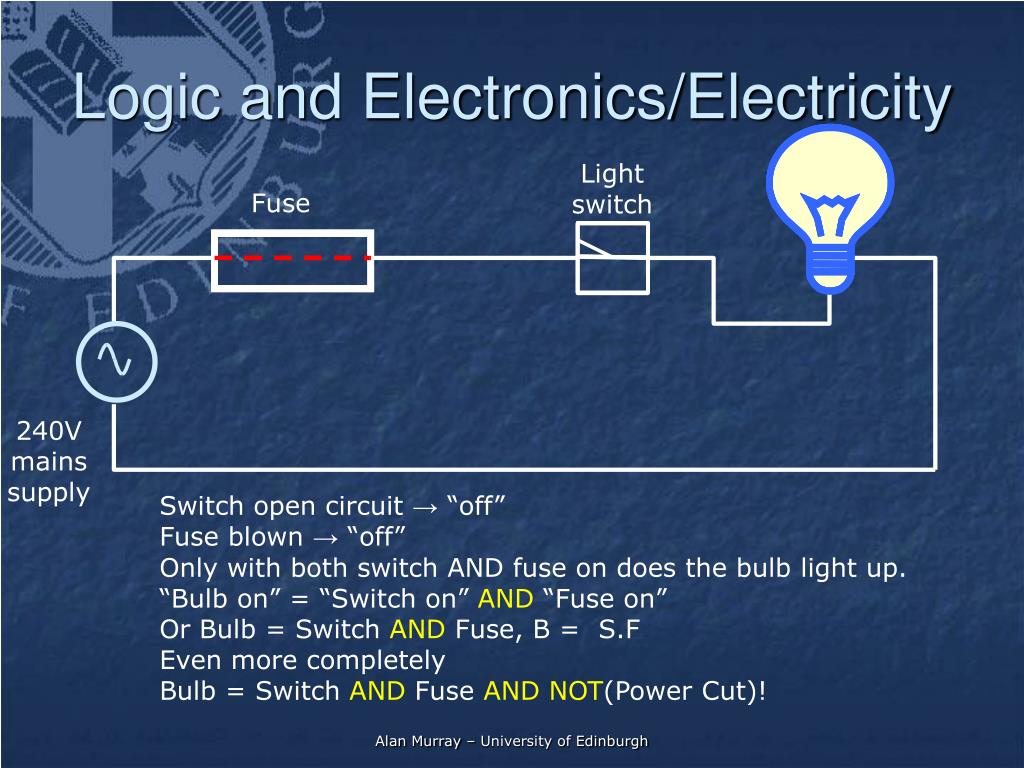 Logic and Electronics/Electricity

Fuse

Light switch

240V mains supply

Switch open circuit → “off”
Fuse blown → “off”
Only with both switch AND fuse on does the bulb light up.
“Bulb on” = “Switch on” AND “Fuse on”
Or Bulb = Switch AND Fuse, B = S.F
Even more completely
Bulb = Switch AND Fuse AND NOT(Power Cut)!

Alan Murray – University of Edinburgh